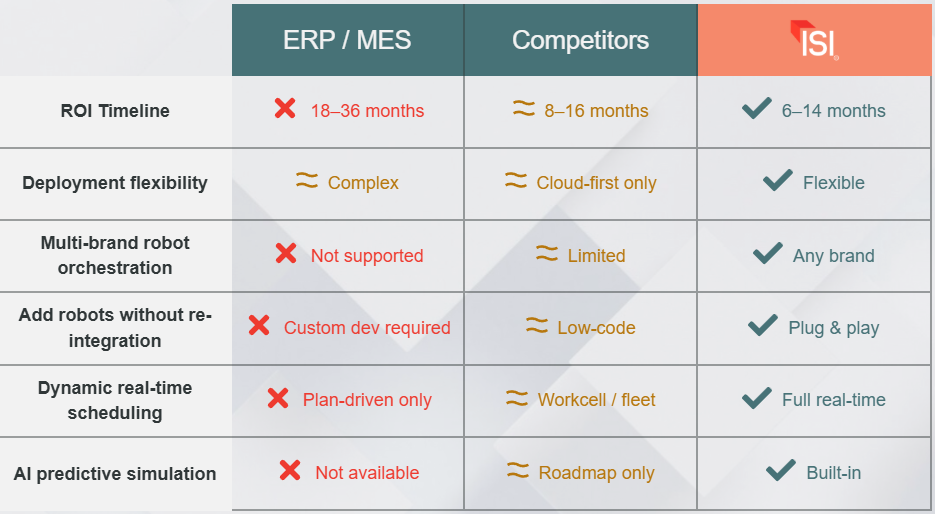 | | ERP / MES | Competitors | ISI |
|---|---|---|---|
| ROI Timeline | ✗ 18–36 months | ≈ 8–16 months | ✓ 6–14 months |
| Deployment flexibility | ≈ Complex | ≈ Cloud-first only | ✓ Flexible |
| Multi-brand robot orchestration | ✗ Not supported | ≈ Limited | ✓ Any brand |
| Add robots without re-integration | ✗ Custom dev required | ≈ Low-code | ✓ Plug & play |
| Dynamic real-time scheduling | ✗ Plan-driven only | ≈ Workcell / fleet | ✓ Full real-time |
| AI predictive simulation | ✗ Not available | ≈ Roadmap only | ✓ Built-in |